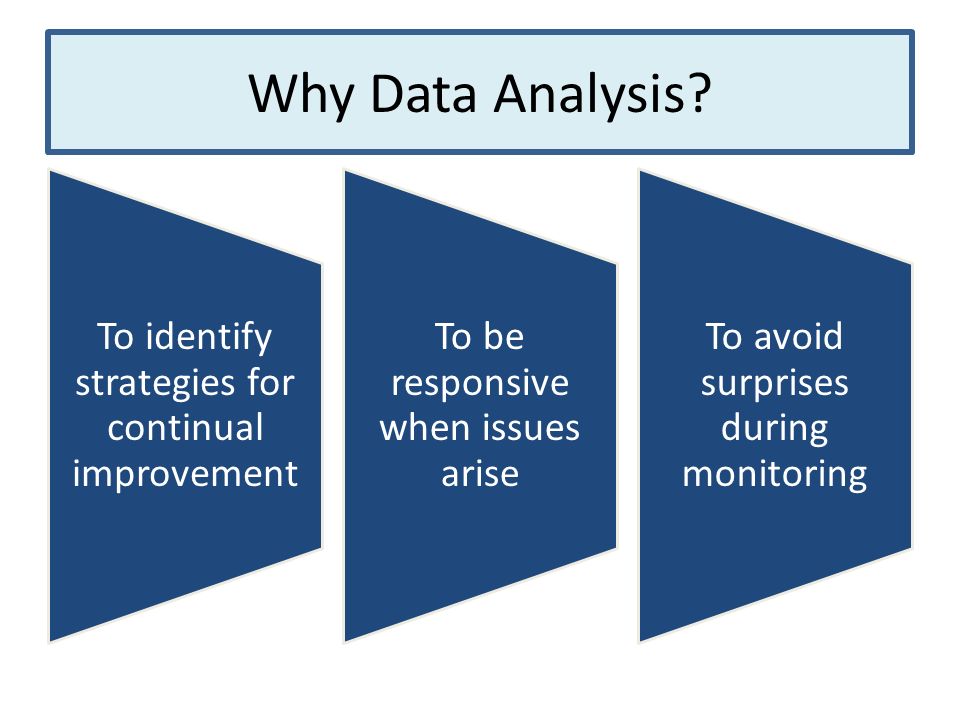 Why Data Analysis?

To identify strategies for continual improvement

To be responsive when issues arise

To avoid surprises during monitoring